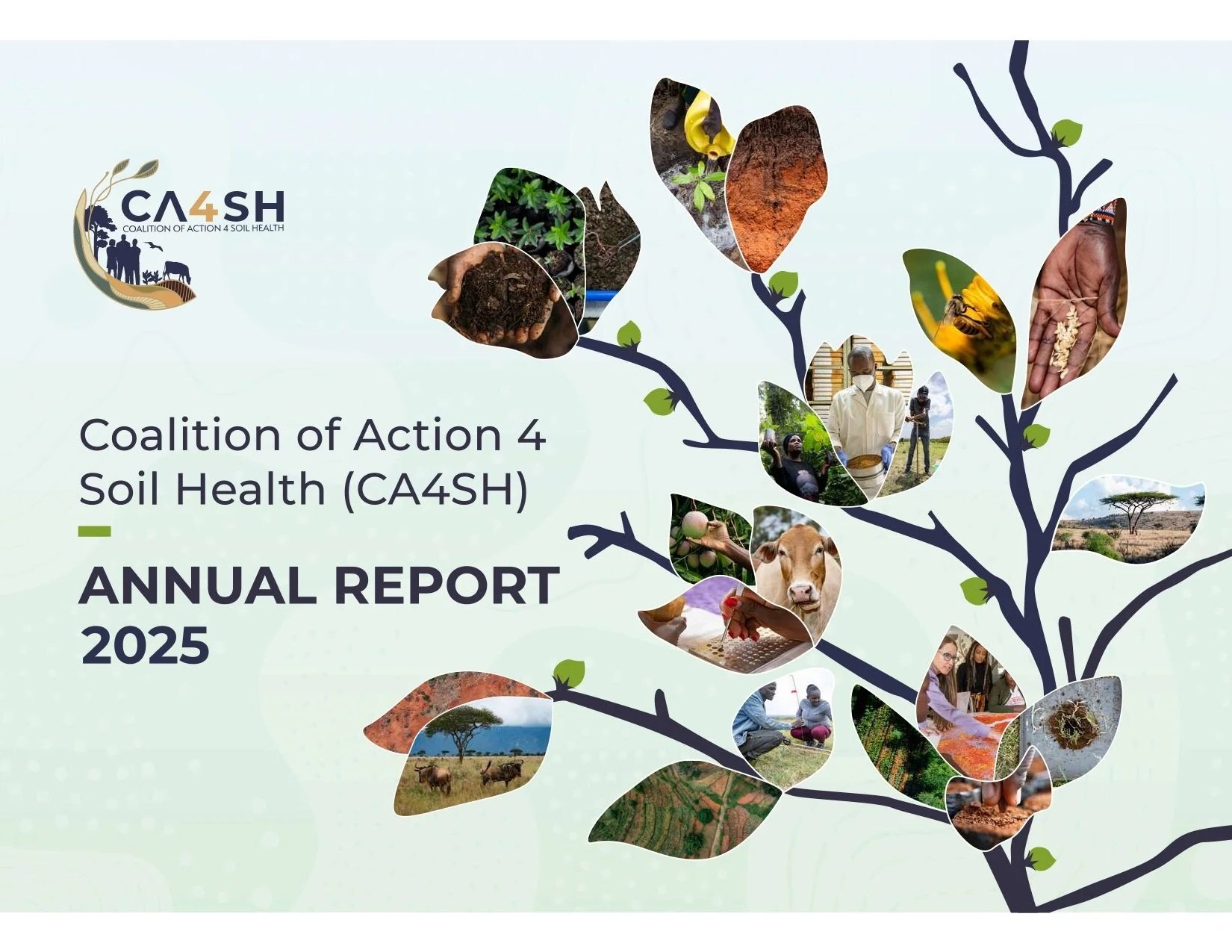 CA4SH
COALITION OF ACTION 4 SOIL HEALTH

Coalition of Action 4 Soil Health (CA4SH)

ANNUAL REPORT 2025